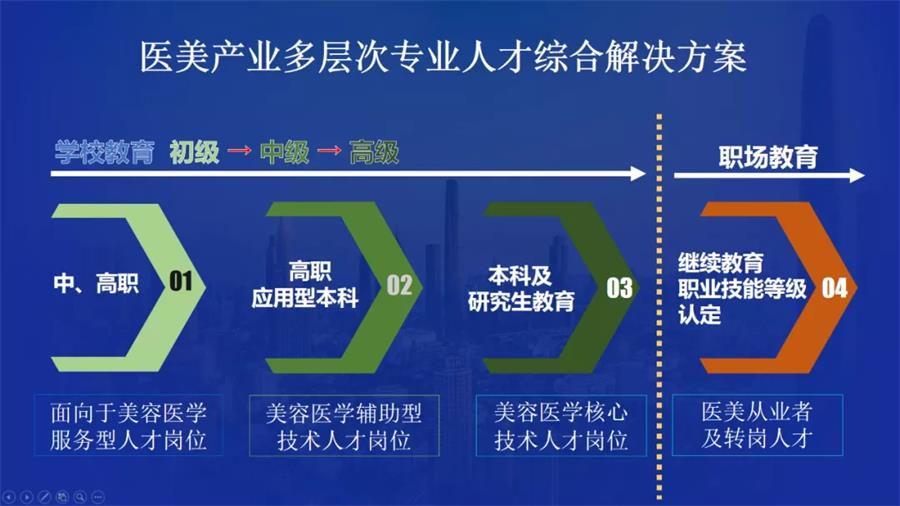 医美产业多层次专业人才综合解决方案

学校教育 初级 → 中级 → 高级

职场教育

中、高职 01

高职
应用型本科 02

本科及
研究生教育 03

继续教育
职业技能等级
认定 04

面向于美容医学
服务型人才岗位

美容医学辅助型
技术人才岗位

美容医学核心
技术人才岗位

医美从业者
及转岗人才